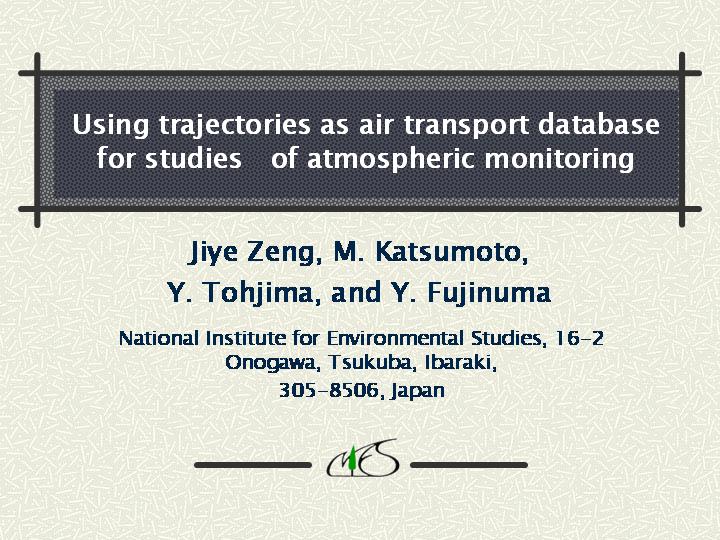 Using trajectories as air transport database for studies of atmospheric monitoring

Jiye Zeng, M. Katsumoto, Y. Tohjima, and Y. Fujinuma

National Institute for Environmental Studies, 16-2 Onogawa, Tsukuba, Ibaraki, 305-8506, Japan

NIES